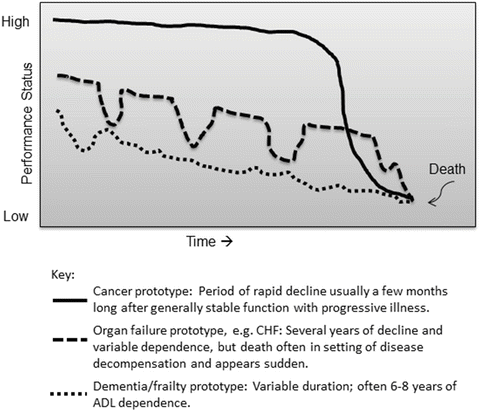 High

Performance Status

Low

Death

Time →

Key:

Cancer prototype: Period of rapid decline usually a few months long after generally stable function with progressive illness.

Organ failure prototype, e.g. CHF: Several years of decline and variable dependence, but death often in setting of disease decompensation and appears sudden.

Dementia/frailty prototype: Variable duration; often 6-8 years of ADL dependence.